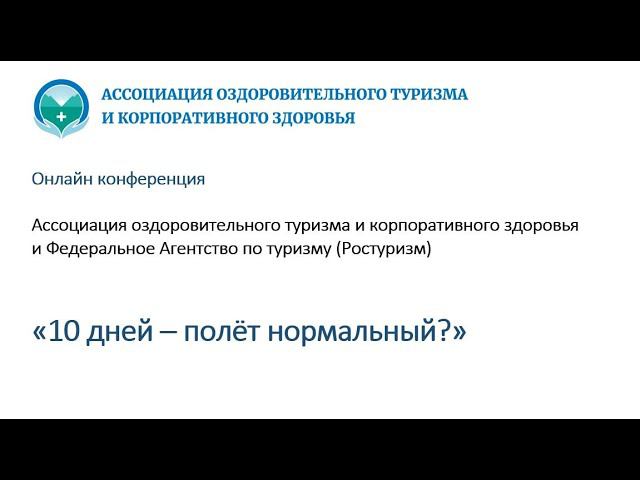 АССОЦИАЦИЯ ОЗДОРОВИТЕЛЬНОГО ТУРИЗМА И КОРПОРАТИВНОГО ЗДОРОВЬЯ

Онлайн конференция

Ассоциация оздоровительного туризма и корпоративного здоровья и Федеральное Агентство по туризму (Ростуризм)

«10 дней – полёт нормальный?»